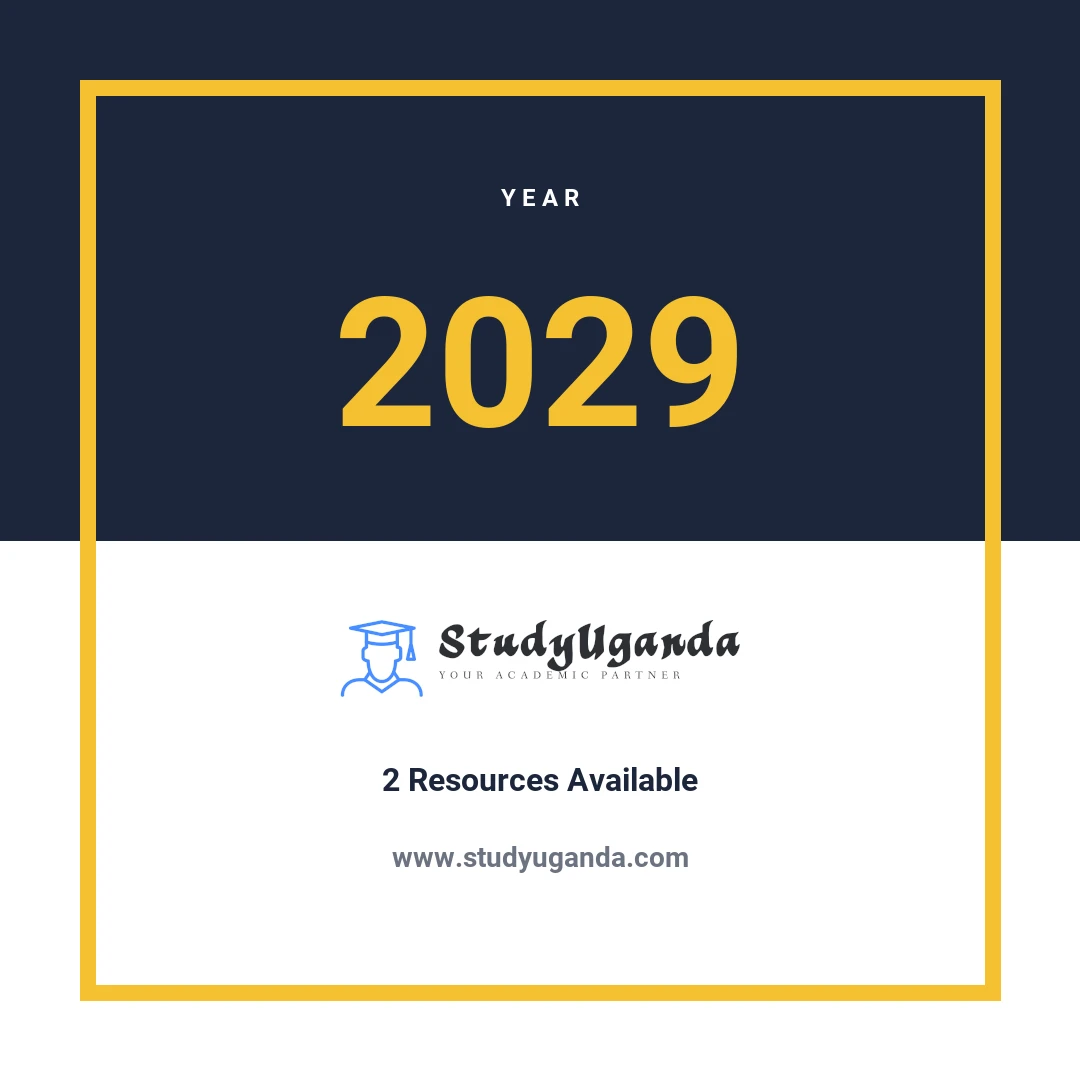 YEAR

2029

StudyUganda
YOUR ACADEMIC PARTNER

2 Resources Available

www.studyuganda.com